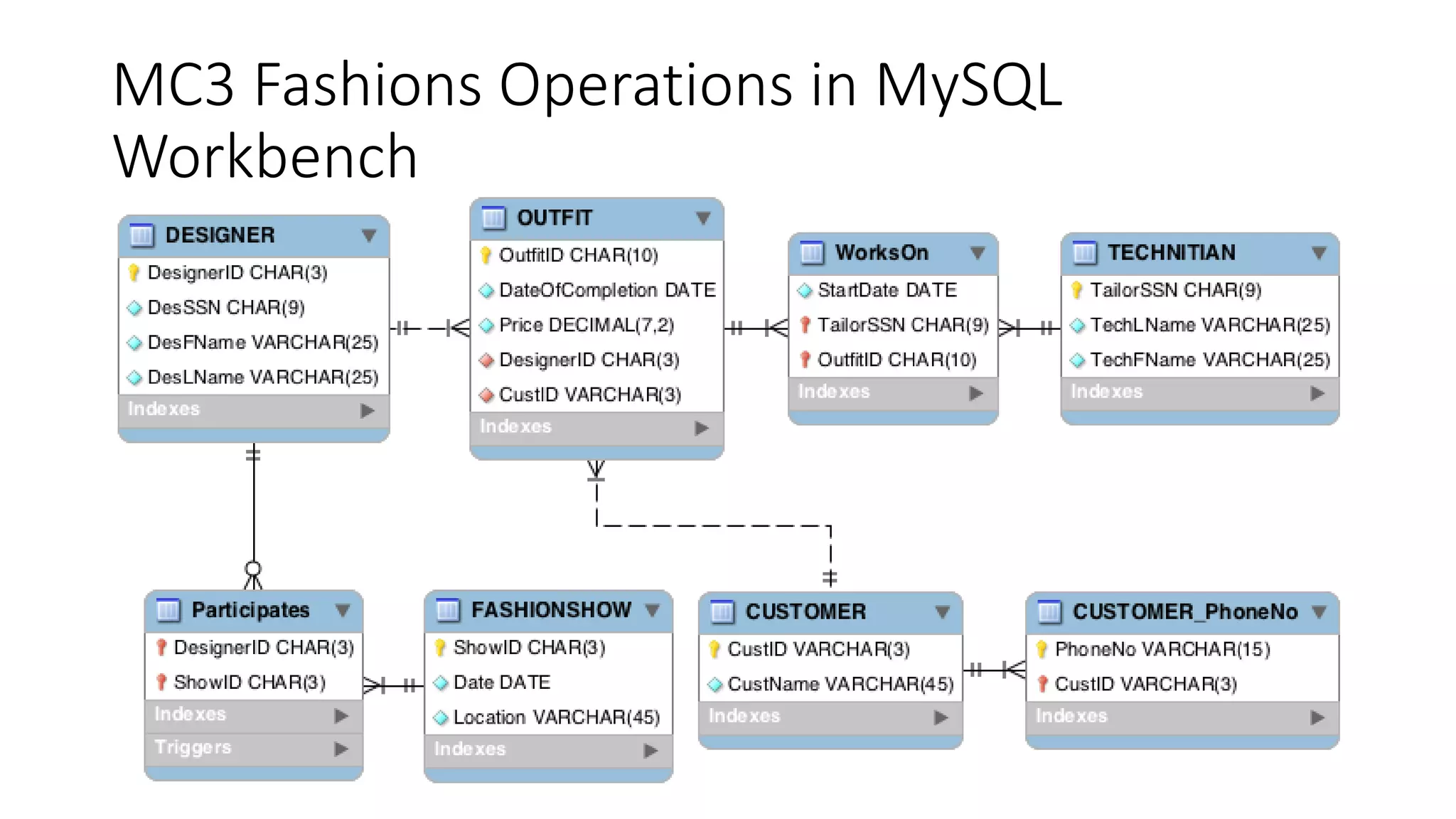 MC3 Fashions Operations in MySQL Workbench

DESIGNER
DesignerID CHAR(3)
DesSSN CHAR(9)
DesFName VARCHAR(25)
DesLName VARCHAR(25)
Indexes

OUTFIT
OutfitID CHAR(10)
DateOfCompletion DATE
Price DECIMAL(7,2)
DesignerID CHAR(3)
CustID VARCHAR(3)
Indexes

WorksOn
StartDate DATE
TailorSSN CHAR(9)
OutfitID CHAR(10)
Indexes

TECHNITIAN
TailorSSN CHAR(9)
TechLName VARCHAR(25)
TechFName VARCHAR(25)
Indexes

Participates
DesignerID CHAR(3)
ShowID CHAR(3)
Indexes
Triggers

FASHIONSHOW
ShowID CHAR(3)
Date DATE
Location VARCHAR(45)
Indexes

CUSTOMER
CustID VARCHAR(3)
CustName VARCHAR(45)
Indexes

CUSTOMER_PhoneNo
PhoneNo VARCHAR(15)
CustID VARCHAR(3)
Indexes